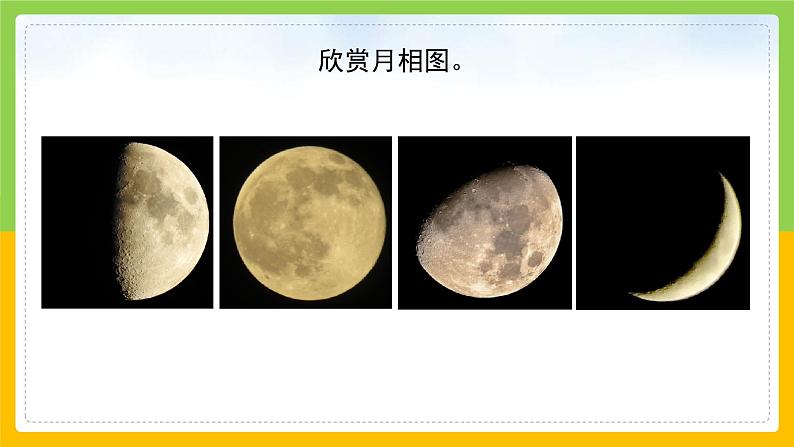 欣赏月相图。